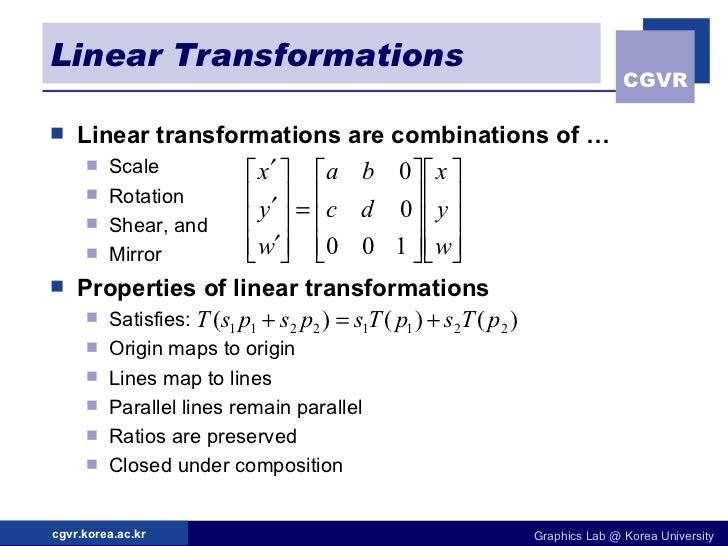 Linear Transformations

CGVR

Linear transformations are combinations of …

Scale
Rotation
Shear, and
Mirror

$\begin{bmatrix} x' \\ y' \\ w' \end{bmatrix} = \begin{bmatrix} a & b & 0 \\ c & d & 0 \\ 0 & 0 & 1 \end{bmatrix} \begin{bmatrix} x \\ y \\ w \end{bmatrix}$

Properties of linear transformations

Satisfies: $T(s_1 p_1 + s_2 p_2) = s_1 T(p_1) + s_2 T(p_2)$
Origin maps to origin
Lines map to lines
Parallel lines remain parallel
Ratios are preserved
Closed under composition

cgvr.korea.ac.kr

Graphics Lab @ Korea University